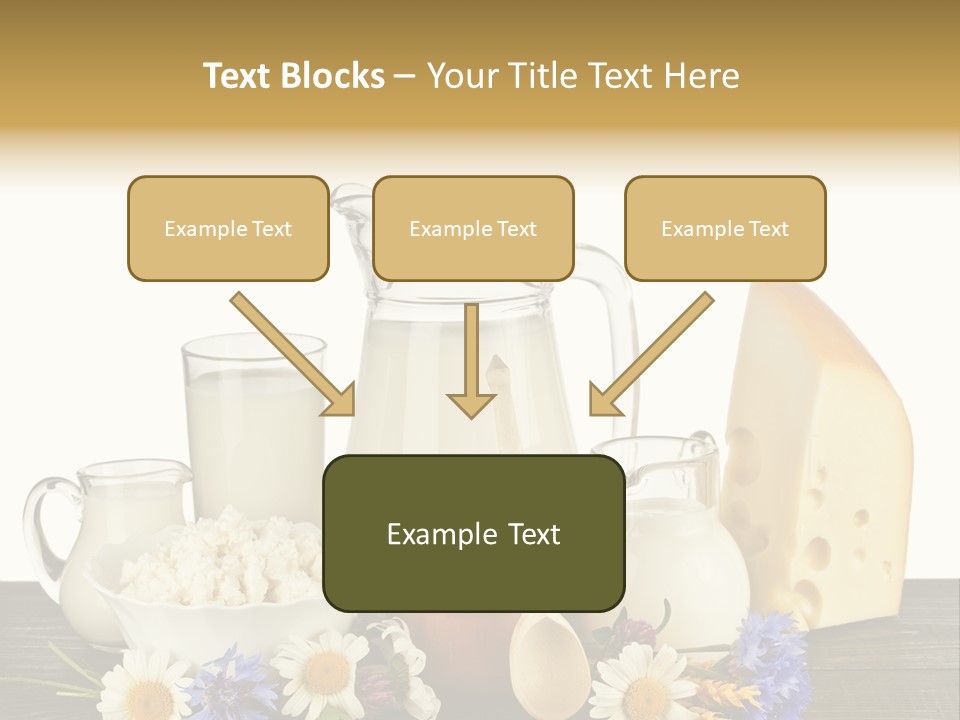 Text Blocks – Your Title Text Here

Example Text

Example Text

Example Text

Example Text